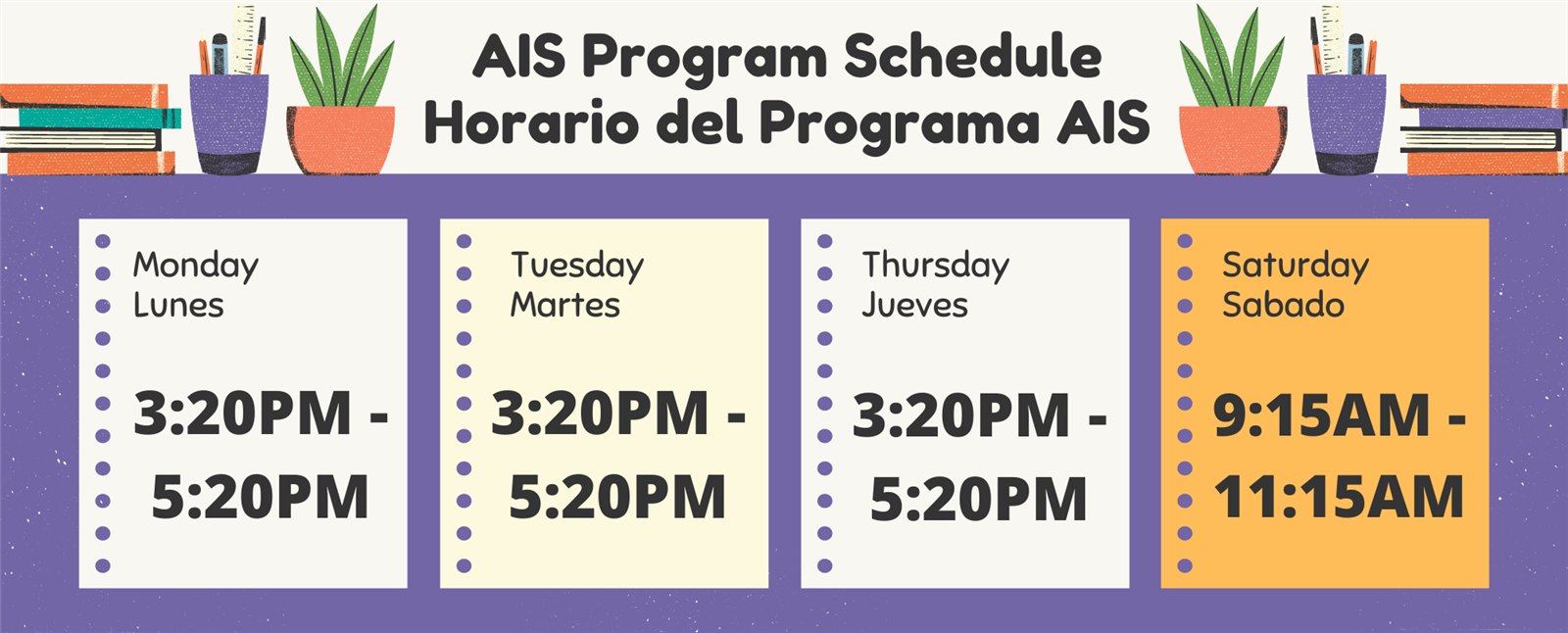 AIS Program Schedule
Horario del Programa AIS

Monday
Lunes

3:20PM - 5:20PM

Tuesday
Martes

3:20PM - 5:20PM

Thursday
Jueves

3:20PM - 5:20PM

Saturday
Sabado

9:15AM - 11:15AM